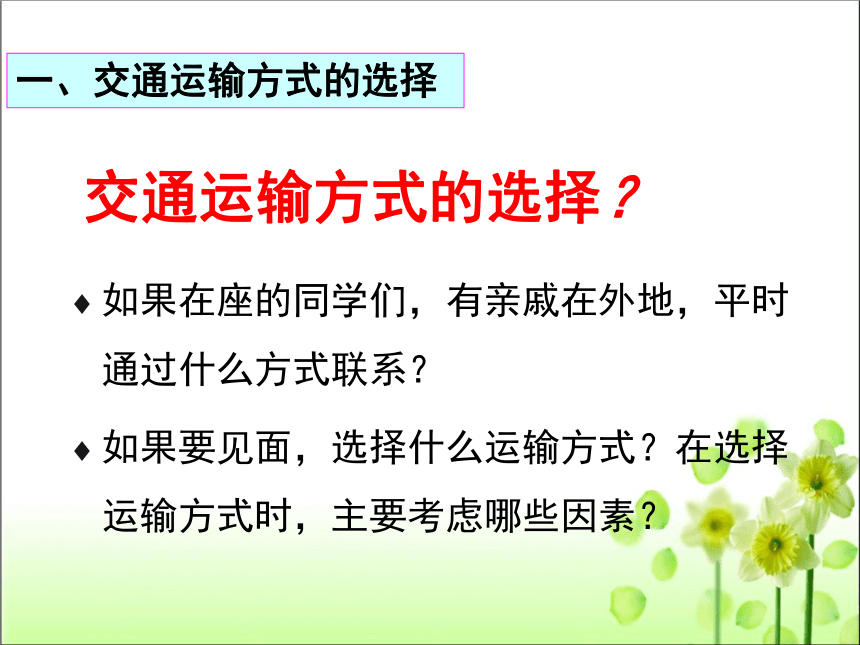 一、交通运输方式的选择

交通运输方式的选择？

♦ 如果在座的同学们，有亲戚在外地，平时通过什么方式联系？

♦ 如果要见面，选择什么运输方式？在选择运输方式时，主要考虑哪些因素？